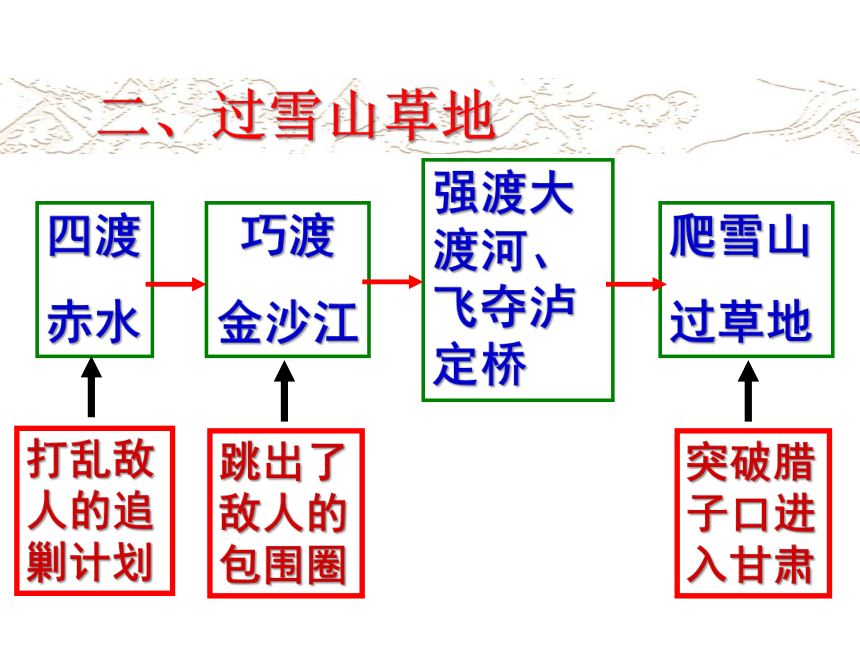 二、过雪山草地

四渡赤水

巧渡金沙江

强渡大渡河、飞夺泸定桥

爬雪山过草地

打乱敌人的追剿计划

跳出了敌人的包围圈

突破腊子口进入甘肃